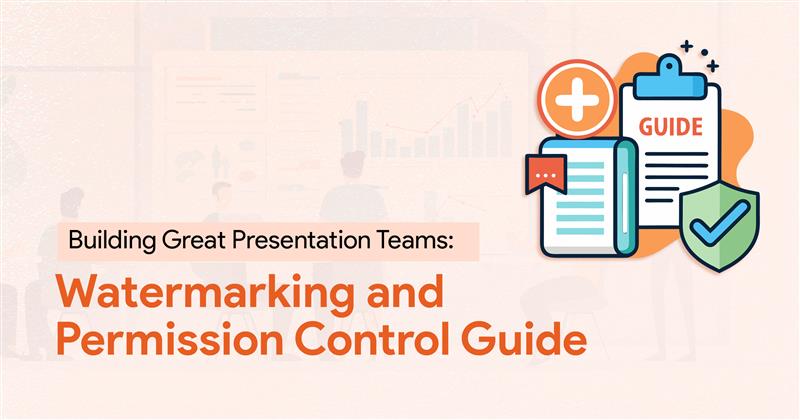 GUIDE

Building Great Presentation Teams:

Watermarking and Permission Control Guide